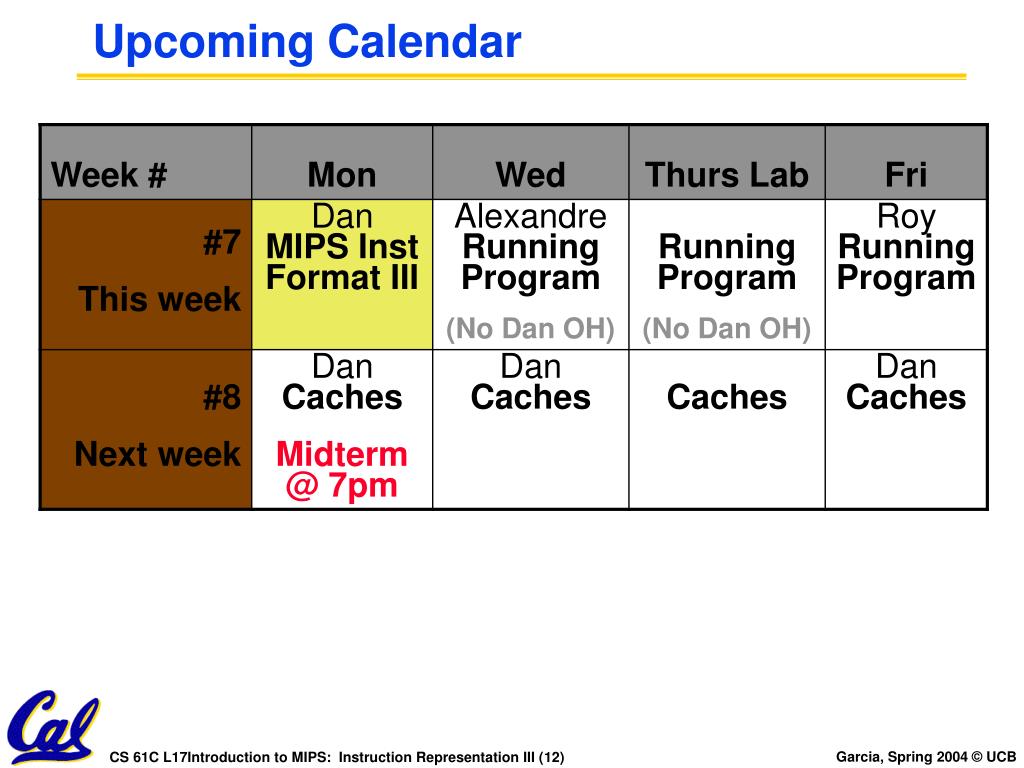 Upcoming Calendar

| Week # | Mon | Wed | Thurs Lab | Fri |
|---|---|---|---|---|
| #7 This week | Dan MIPS Inst Format III | Alexandre Running Program (No Dan OH) | Running Program (No Dan OH) | Roy Running Program |
| #8 Next week | Dan Caches Midterm @ 7pm | Dan Caches | Caches | Dan Caches |

Cal

CS 61C L17Introduction to MIPS: Instruction Representation III (12)

Garcia, Spring 2004 © UCB